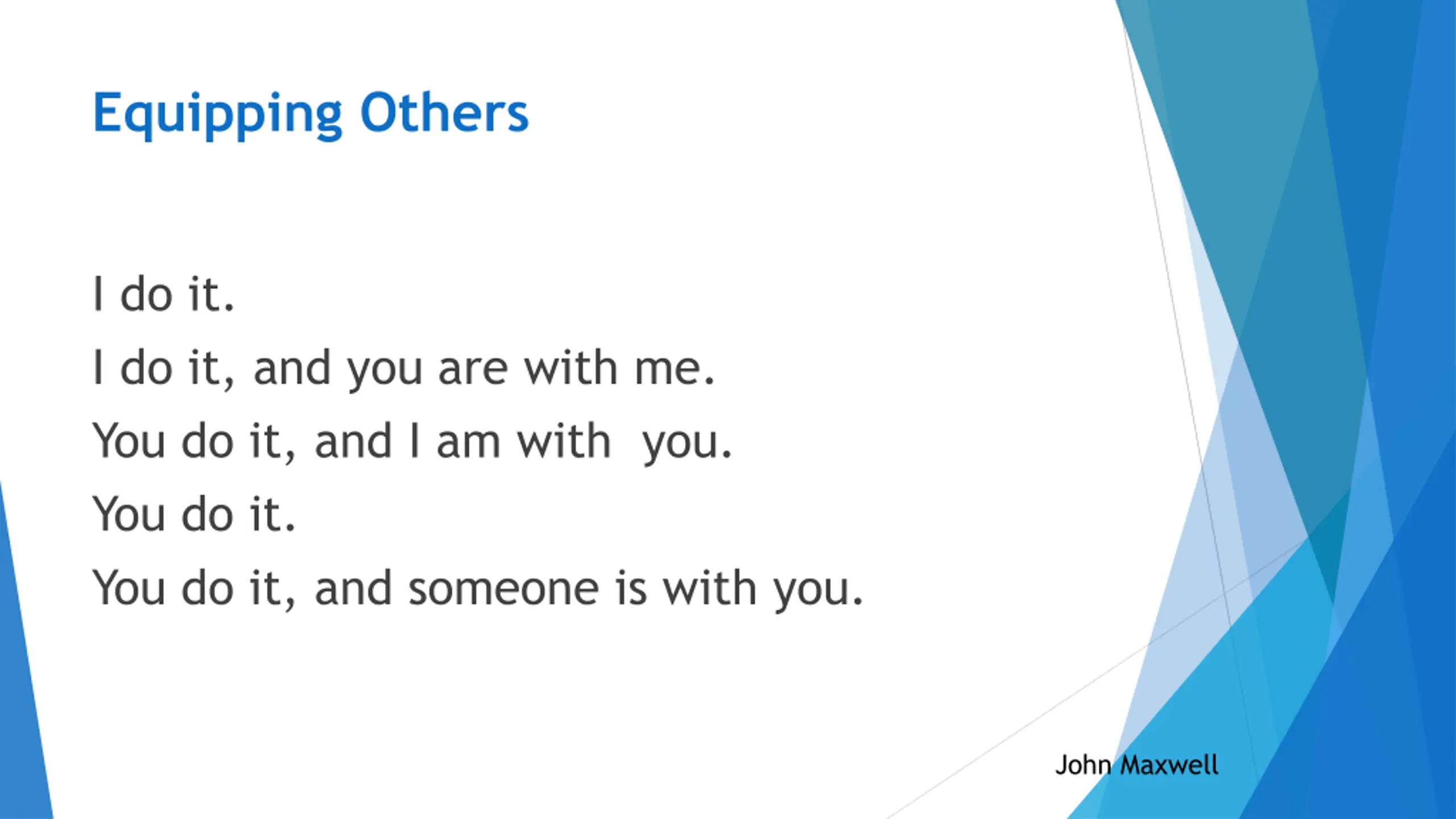 Equipping Others

I do it.
I do it, and you are with me.
You do it, and I am with you.
You do it.
You do it, and someone is with you.

John Maxwell